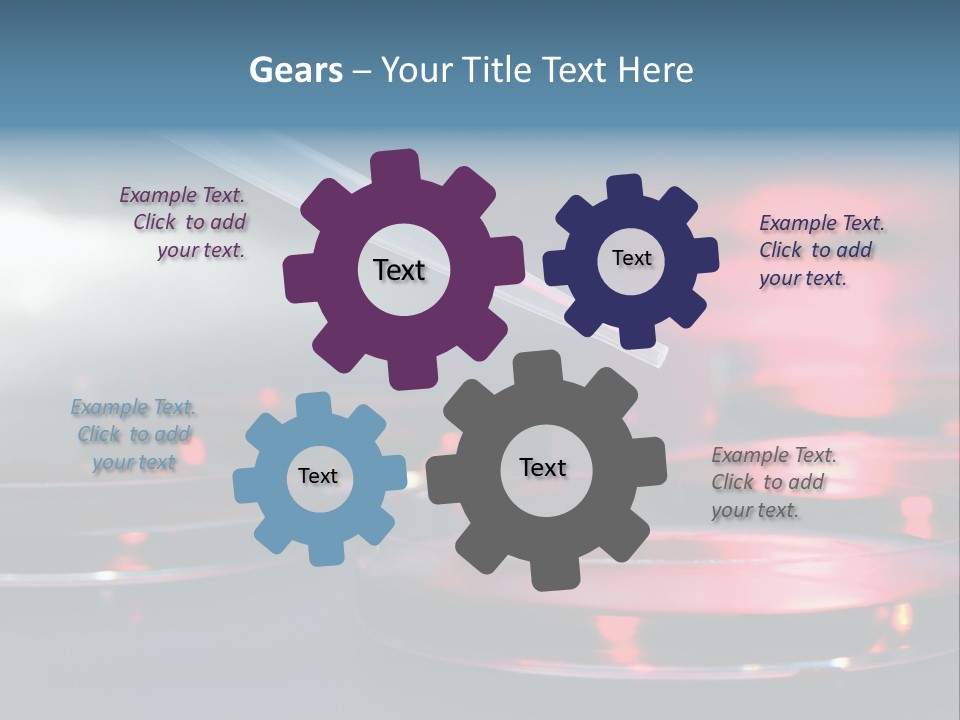 Gears – Your Title Text Here

Example Text. Click to add your text.

Text

Text

Example Text. Click to add your text.

Example Text. Click to add your text

Text

Text

Example Text. Click to add your text.